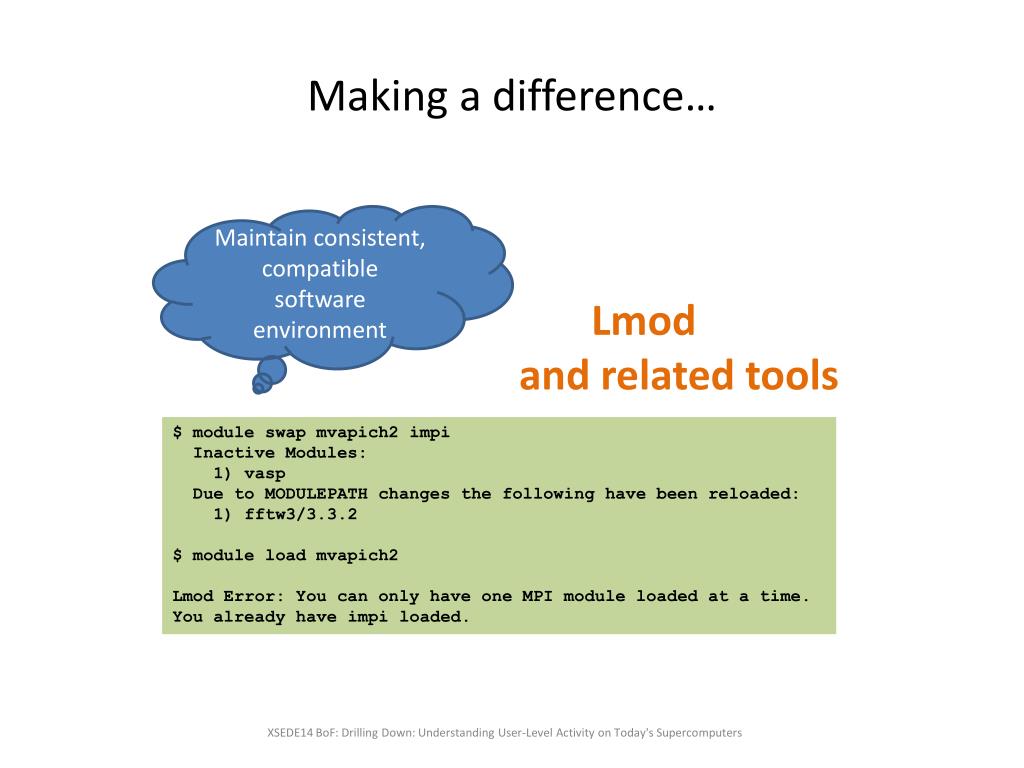 Making a difference…

Maintain consistent, compatible software environment

Lmod
and related tools

$ module swap mvapich2 impi
  Inactive Modules:
    1) vasp
  Due to MODULEPATH changes the following have been reloaded:
    1) fftw3/3.3.2

$ module load mvapich2

Lmod Error: You can only have one MPI module loaded at a time.
You already have impi loaded.

XSEDE14 BoF: Drilling Down: Understanding User-Level Activity on Today's Supercomputers